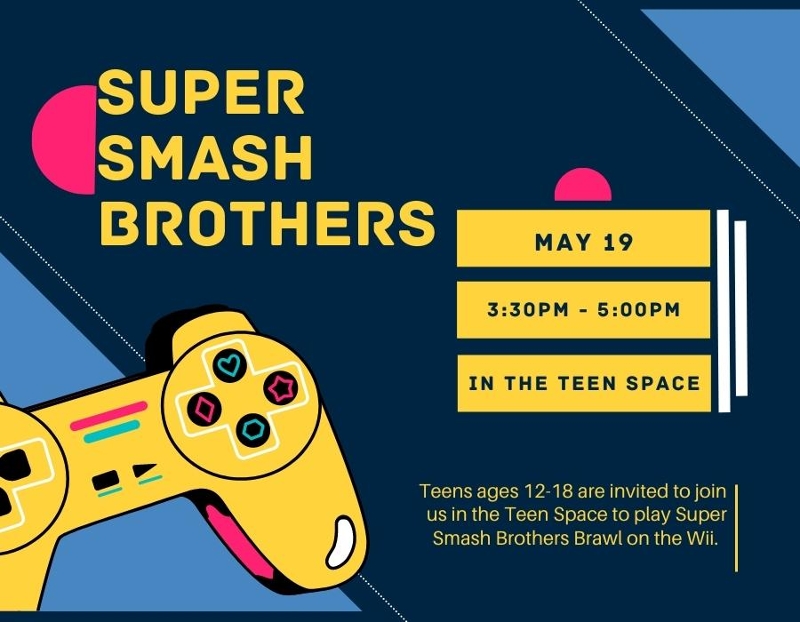 SUPER SMASH BROTHERS

MAY 19

3:30PM - 5:00PM

IN THE TEEN SPACE

Teens ages 12-18 are invited to join us in the Teen Space to play Super Smash Brothers Brawl on the Wii.